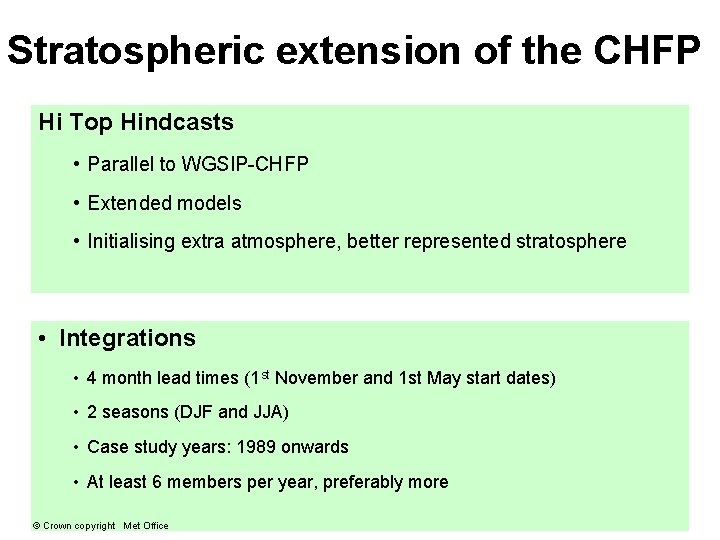 Stratospheric extension of the CHFP

Hi Top Hindcasts

• Parallel to WGSIP-CHFP

• Extended models

• Initialising extra atmosphere, better represented stratosphere

• Integrations

• 4 month lead times (1$^{st}$ November and 1st May start dates)

• 2 seasons (DJF and JJA)

• Case study years: 1989 onwards

• At least 6 members per year, preferably more

© Crown copyright Met Office